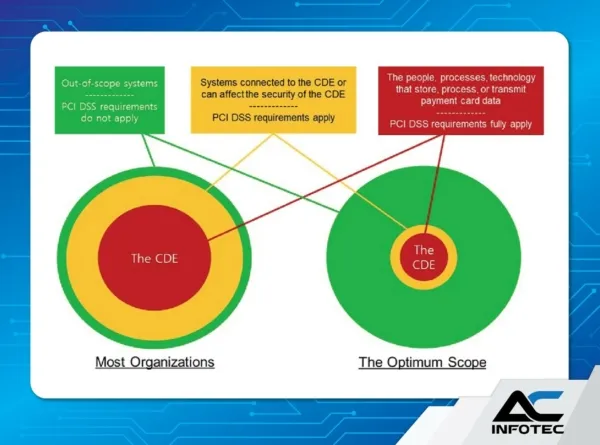 Out-of-scope systems
-------------
PCI DSS requirements do not apply

Systems connected to the CDE or can affect the security of the CDE
-------------
PCI DSS requirements apply

The people, processes, technology that store, process, or transmit payment card data
-------------
PCI DSS requirements fully apply

The CDE

The CDE

Most Organizations

The Optimum Scope

AC INFOTEC